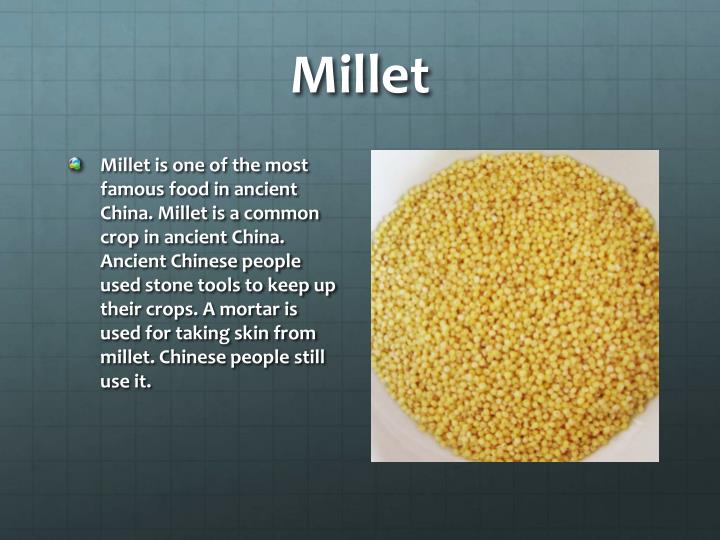 Millet

Millet is one of the most famous food in ancient China. Millet is a common crop in ancient China. Ancient Chinese people used stone tools to keep up their crops. A mortar is used for taking skin from millet. Chinese people still use it.